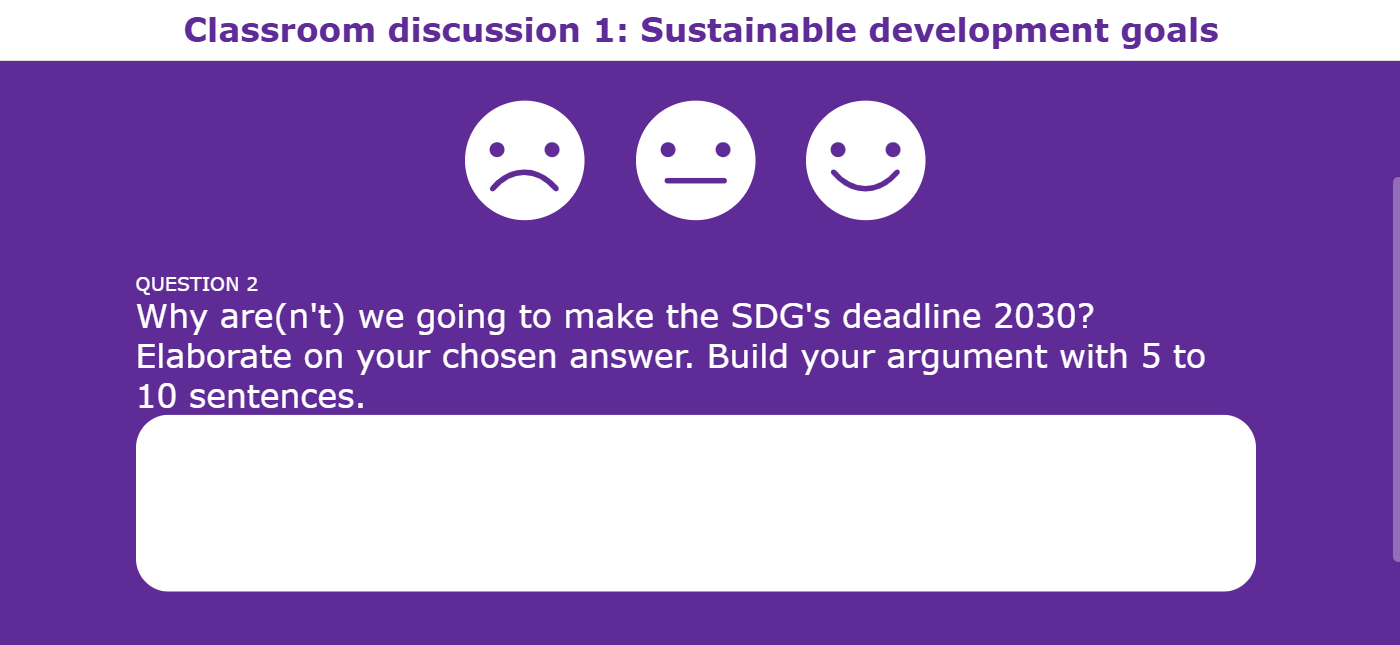 Classroom discussion 1: Sustainable development goals

QUESTION 2
Why are(n't) we going to make the SDG's deadline 2030? Elaborate on your chosen answer. Build your argument with 5 to 10 sentences.